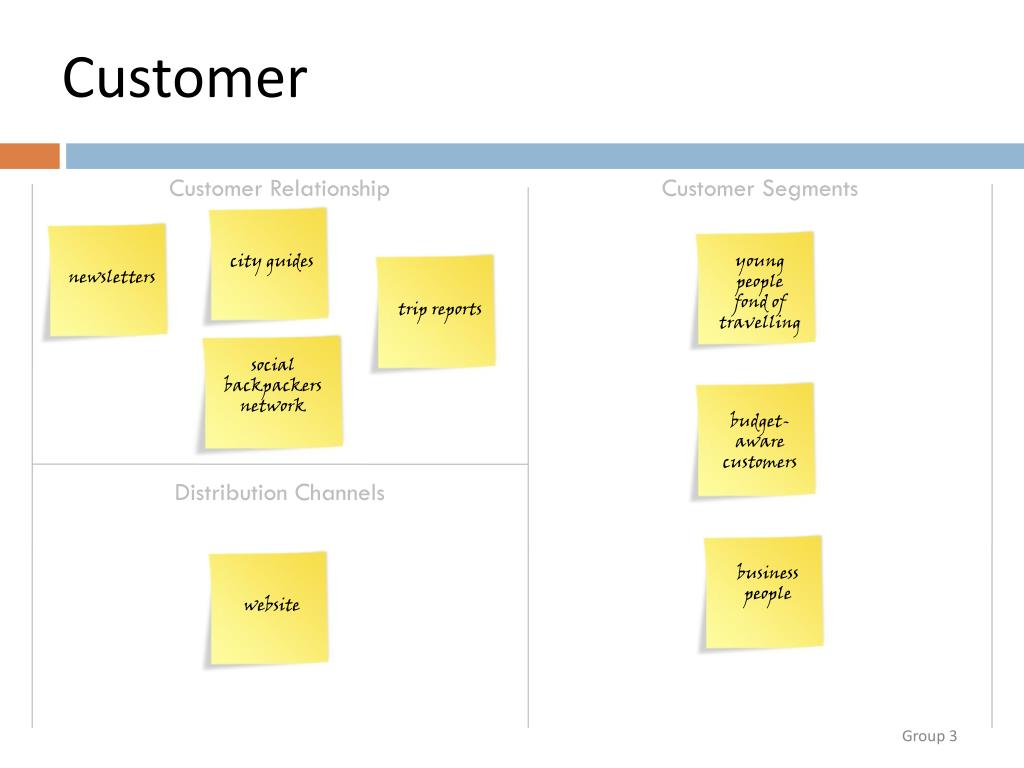 Customer

Customer Relationship

newsletters

city guides

trip reports

social backpackers network

Distribution Channels

website

Customer Segments

young people fond of travelling

budget-aware customers

business people

Group 3